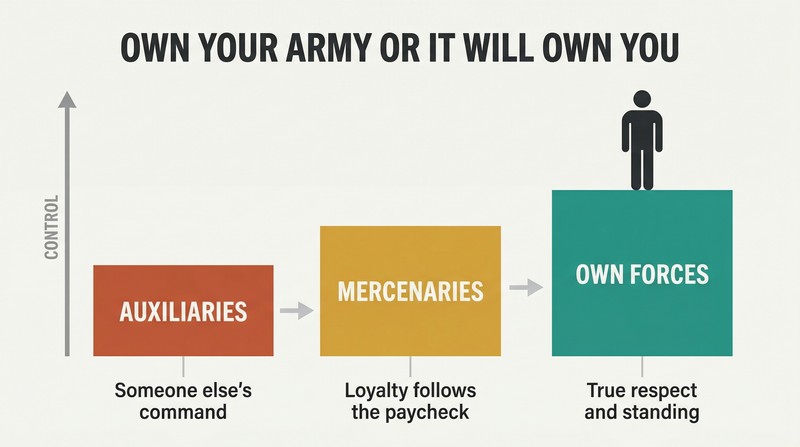 OWN YOUR ARMY OR IT WILL OWN YOU

CONTROL

AUXILIARIES

MERCENARIES

OWN FORCES

Someone else's command

Loyalty follows the paycheck

True respect and standing